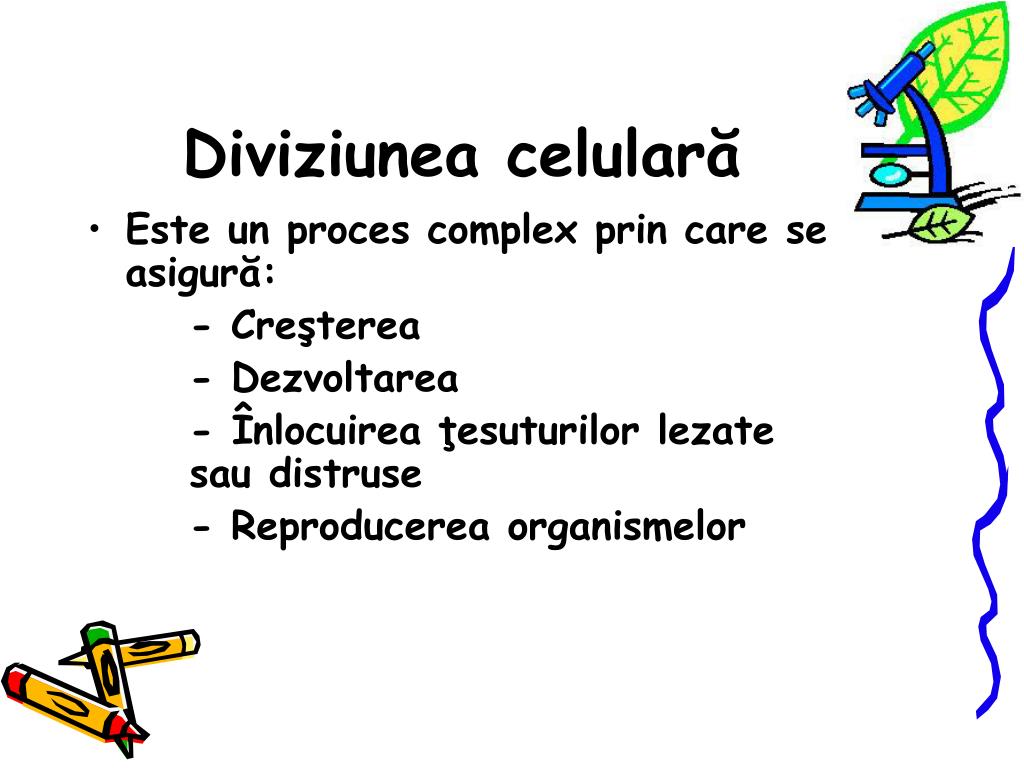 Diviziunea celulară

• Este un proces complex prin care se asigură:

- Creşterea

- Dezvoltarea

- Înlocuirea ţesuturilor lezate sau distruse

- Reproducerea organismelor